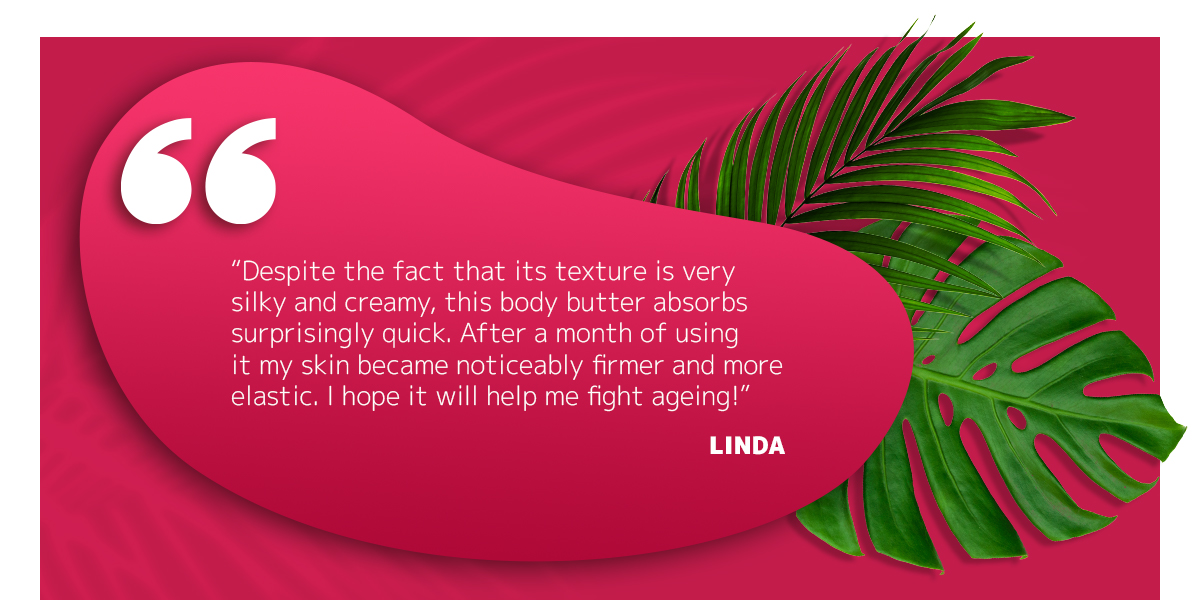 “

”Despite the fact that its texture is very silky and creamy, this body butter absorbs surprisingly quick. After a month of using it my skin became noticeably firmer and more elastic. I hope it will help me fight ageing!”

LINDA